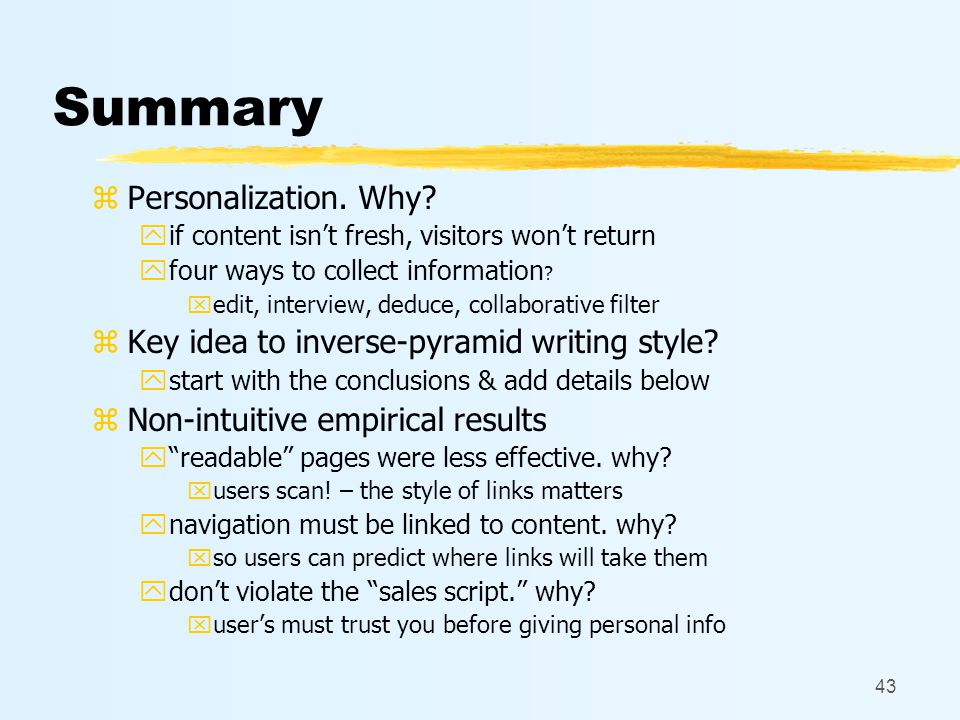 Summary

Personalization. Why?

if content isn't fresh, visitors won't return

four ways to collect information?

edit, interview, deduce, collaborative filter

Key idea to inverse-pyramid writing style?

start with the conclusions & add details below

Non-intuitive empirical results

"readable" pages were less effective. why?

users scan! – the style of links matters

navigation must be linked to content. why?

so users can predict where links will take them

don't violate the "sales script." why?

user's must trust you before giving personal info

43